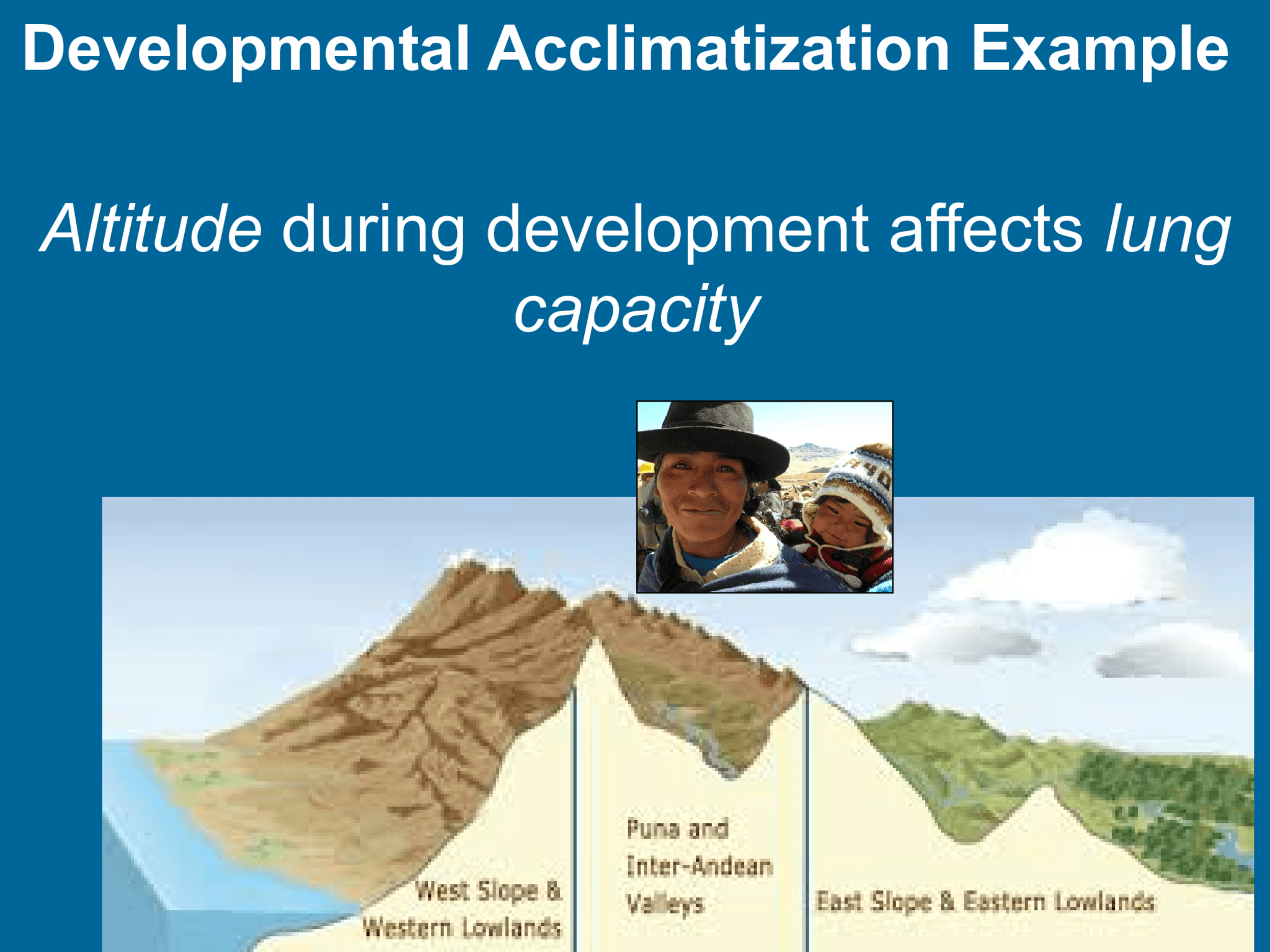 Developmental Acclimatization Example

Altitude during development affects lung capacity

West Slope & Western Lowlands

Puna and Inter-Andean Valleys

East Slope & Eastern Lowlands